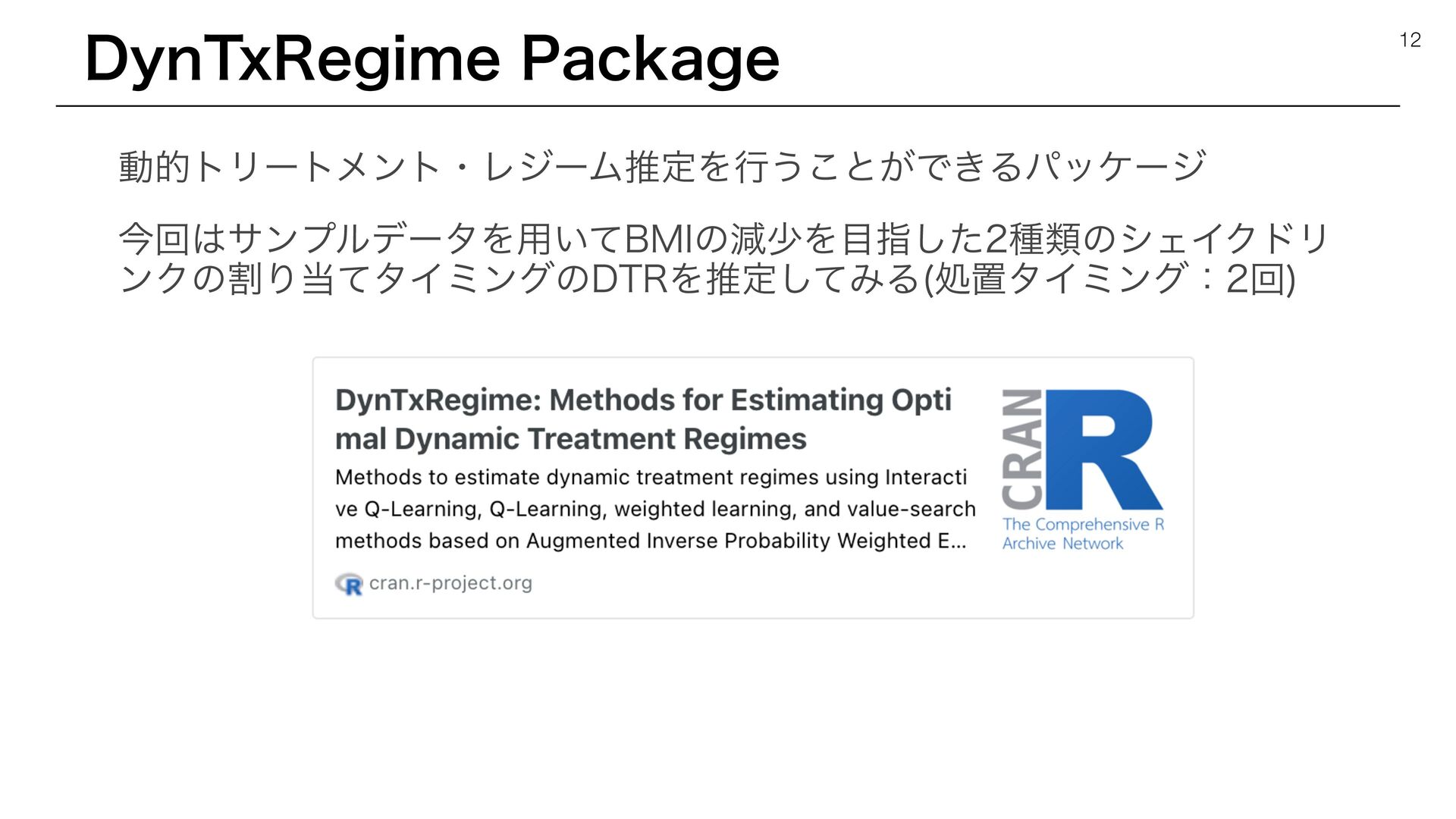 DynTxRegime Package

12

動的トリートメント・レジーム推定を行うことができるパッケージ

今回はサンプルデータを用いてBMIの減少を目指した2種類のシェイクドリンクの割り当てタイミングのDTRを推定してみる(処置タイミング：2回)

DynTxRegime: Methods for Estimating Optimal Dynamic Treatment Regimes

Methods to estimate dynamic treatment regimes using Interactive Q-Learning, Q-Learning, weighted learning, and value-search methods based on Augmented Inverse Probability Weighted E...

cran.r-project.org

CRAN R

The Comprehensive R Archive Network